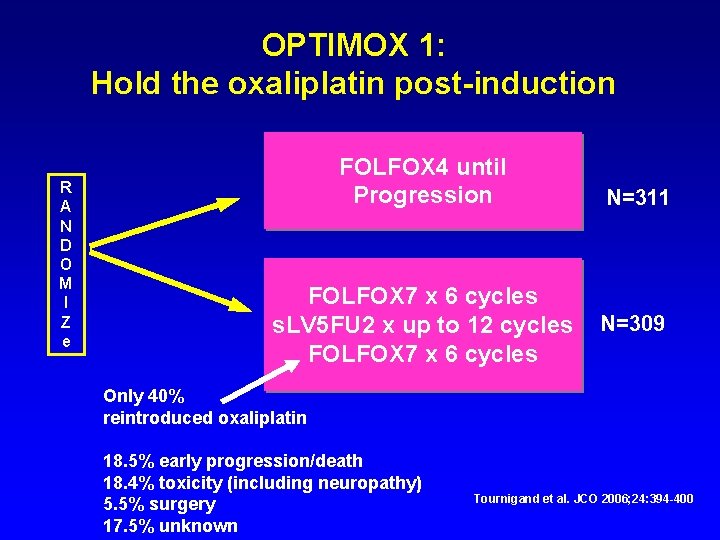 OPTIMOX 1:
Hold the oxaliplatin post-induction

R
A
N
D
O
M
I
Z
e

FOLFOX4 until Progression

N=311

FOLFOX7 x 6 cycles
sLV5FU2 x up to 12 cycles
FOLFOX7 x 6 cycles

N=309

Only 40%
reintroduced oxaliplatin

18.5% early progression/death
18.4% toxicity (including neuropathy)
5.5% surgery
17.5% unknown

Tournigand et al. JCO 2006;24:394-400